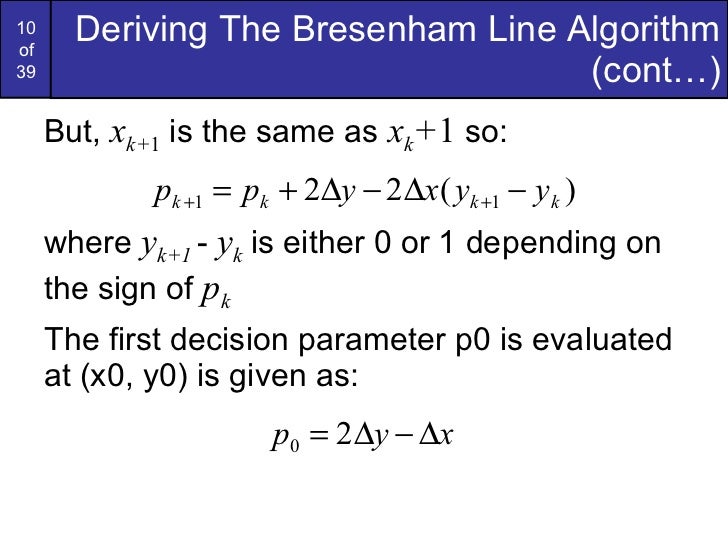 10 of 39

Deriving The Bresenham Line Algorithm (cont…)

But, $x_{k+1}$ is the same as $x_k+1$ so:

$p_{k+1} = p_k + 2\Delta y - 2\Delta x(y_{k+1} - y_k)$

where $y_{k+1}$ - $y_k$ is either 0 or 1 depending on the sign of $p_k$

The first decision parameter p0 is evaluated at (x0, y0) is given as:

$p_0 = 2\Delta y - \Delta x$